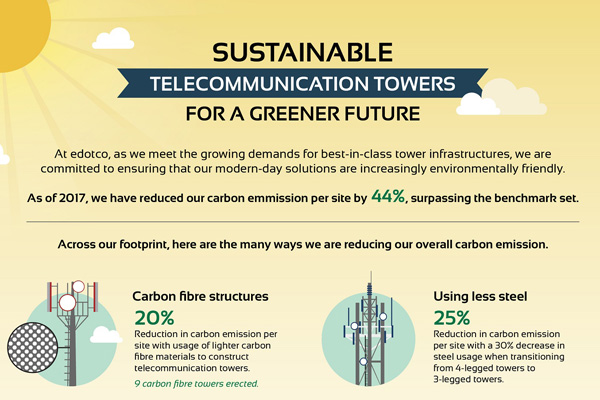 SUSTAINABLE
TELECOMMUNICATION TOWERS
FOR A GREENER FUTURE

At edotco, as we meet the growing demands for best-in-class tower infrastructures, we are committed to ensuring that our modern-day solutions are increasingly environmentally friendly.

As of 2017, we have reduced our carbon emmission per site by 44%, surpassing the benchmark set.

Across our footprint, here are the many ways we are reducing our overall carbon emission.

Carbon fibre structures
20%
Reduction in carbon emission per site with usage of lighter carbon fibre materials to construct telecommunication towers.
9 carbon fibre towers erected.

Using less steel
25%
Reduction in carbon emission per site with a 30% decrease in steel usage when transitioning from 4-legged towers to 3-legged towers.